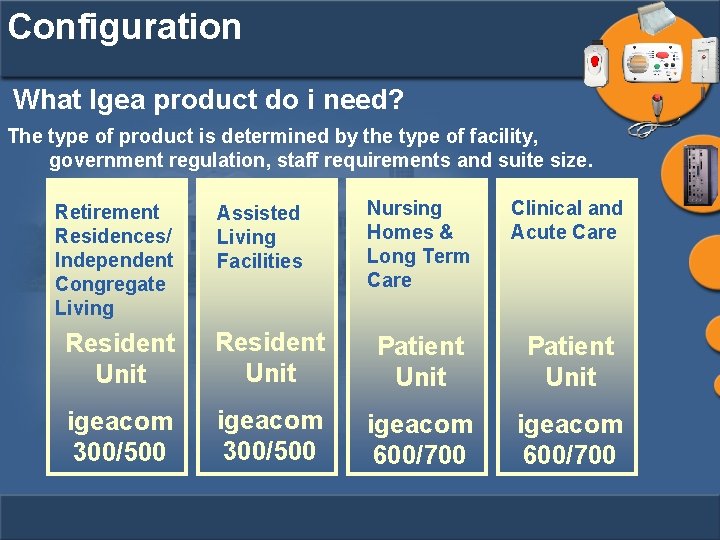 Configuration

What Igea product do i need?

The type of product is determined by the type of facility, government regulation, staff requirements and suite size.

Retirement Residences/ Independent Congregate Living

Resident Unit

igeacom 300/500

Assisted Living Facilities

Resident Unit

igeacom 300/500

Nursing Homes & Long Term Care

Patient Unit

igeacom 600/700

Clinical and Acute Care

Patient Unit

igeacom 600/700